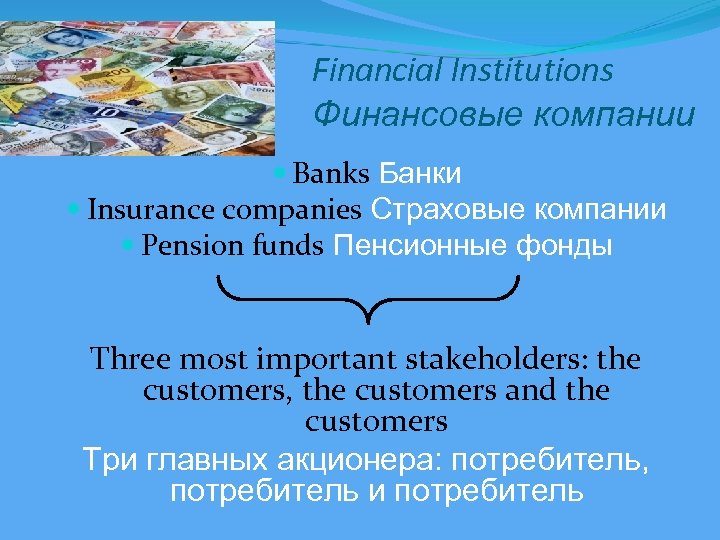 Financial Institutions
Финансовые компании

Banks Банки
Insurance companies Страховые компании
Pension funds Пенсионные фонды

Three most important stakeholders: the customers, the customers and the customers

Три главных акционера: потребитель, потребитель и потребитель